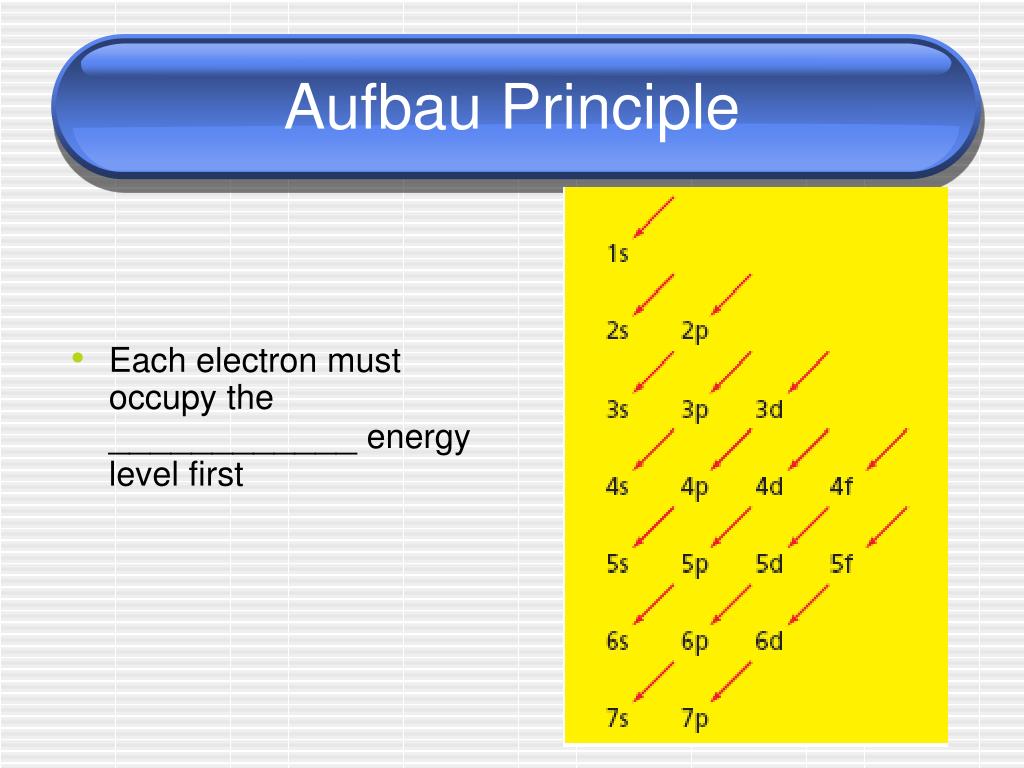 Aufbau Principle

• Each electron must occupy the _____________ energy level first

1s
2s 2p
3s 3p 3d
4s 4p 4d 4f
5s 5p 5d 5f
6s 6p 6d
7s 7p